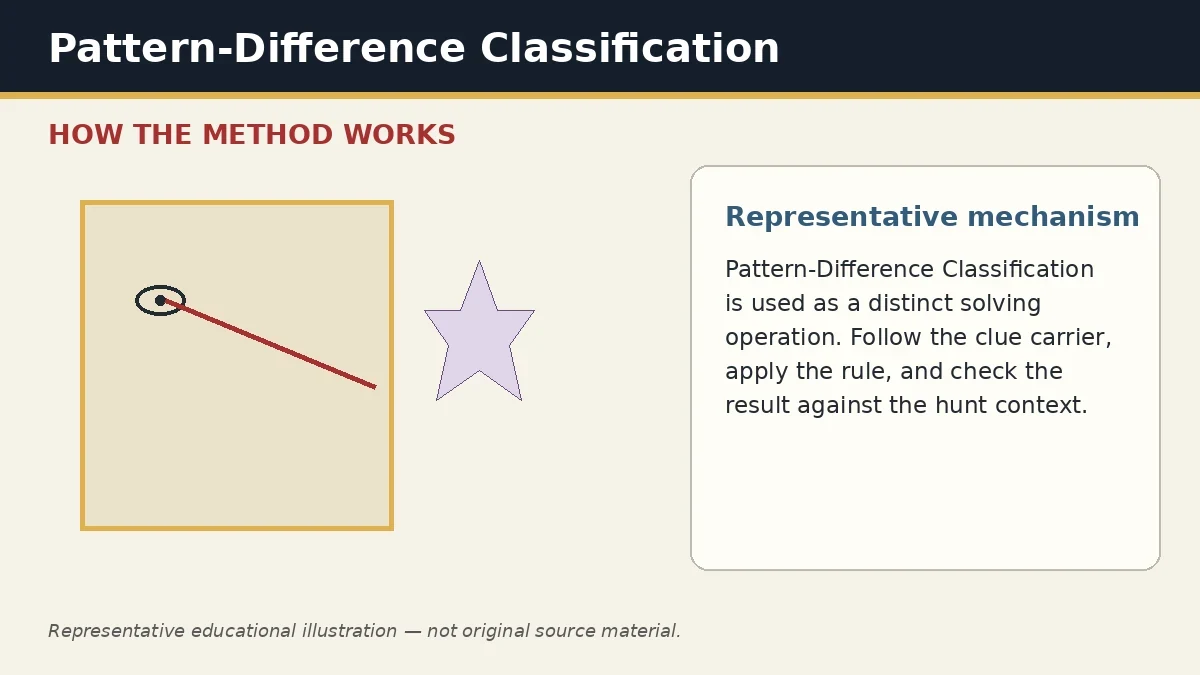 Pattern-Difference Classification

HOW THE METHOD WORKS

Representative mechanism

Pattern-Difference Classification is used as a distinct solving operation. Follow the clue carrier, apply the rule, and check the result against the hunt context.

Representative educational illustration — not original source material.